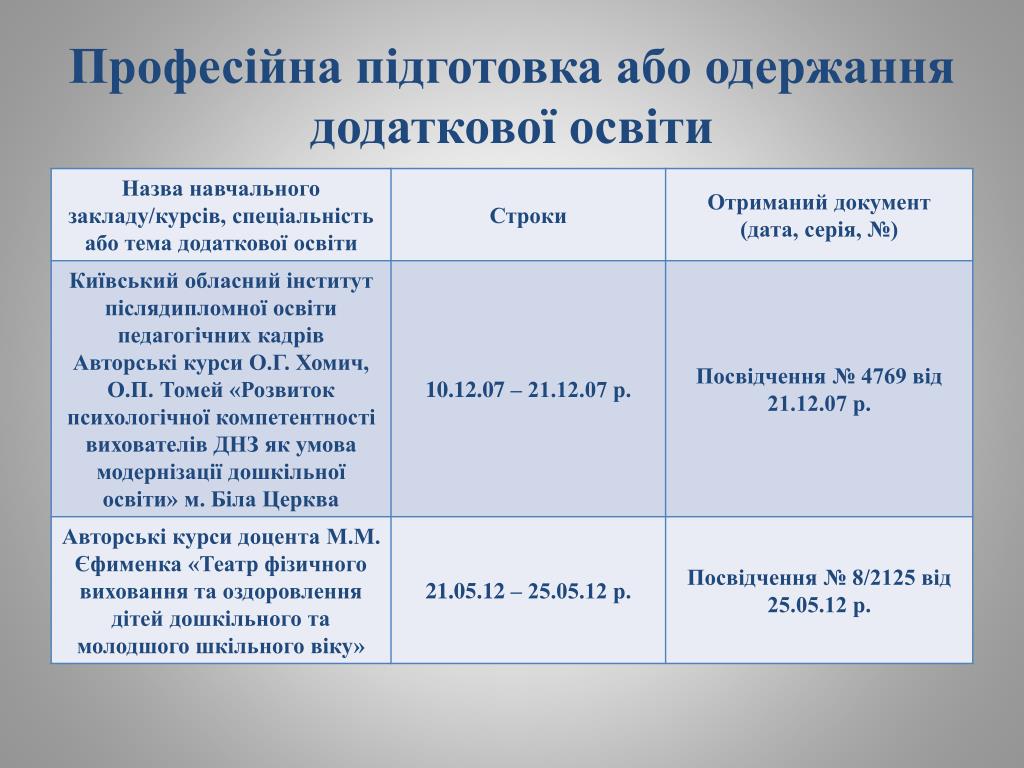 Професійна підготовка або одержання додаткової освіти

| Назва навчального закладу/курсів, спеціальність або тема додаткової освіти | Строки | Отриманий документ (дата, серія, №) |
|---|---|---|
| Київський обласний інститут післядипломної освіти педагогічних кадрів Авторські курси О.Г. Хомич, О.П. Томей «Розвиток психологічної компетентності вихователів ДНЗ як умова модернізації дошкільної освіти» м. Біла Церква | 10.12.07 – 21.12.07 р. | Посвідчення № 4769 від 21.12.07 р. |
| Авторські курси доцента М.М. Єфименка «Театр фізичного виховання та оздоровлення дітей дошкільного та молодшого шкільного віку» | 21.05.12 – 25.05.12 р. | Посвідчення № 8/2125 від 25.05.12 р. |